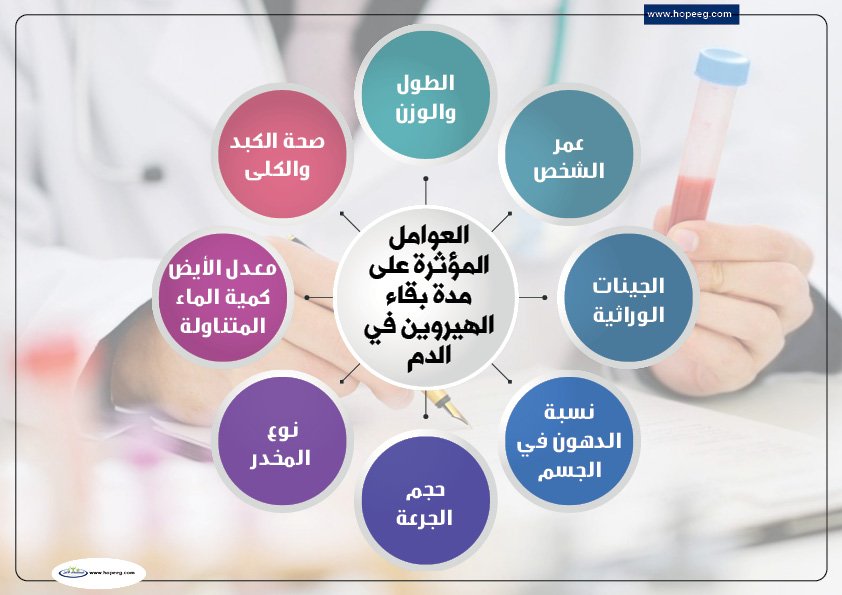 www.hopeeg.com

العوامل المؤثرة على مدة بقاء الهيروين في الدم

الطول والوزن

عمر الشخص

الجينات الوراثية

نسبة الدهون في الجسم

حجم الجرعة

نوع المخدر

معدل الأيض كمية الماء المتناولة

صحة الكبد والكلى

www.hopeeg.com